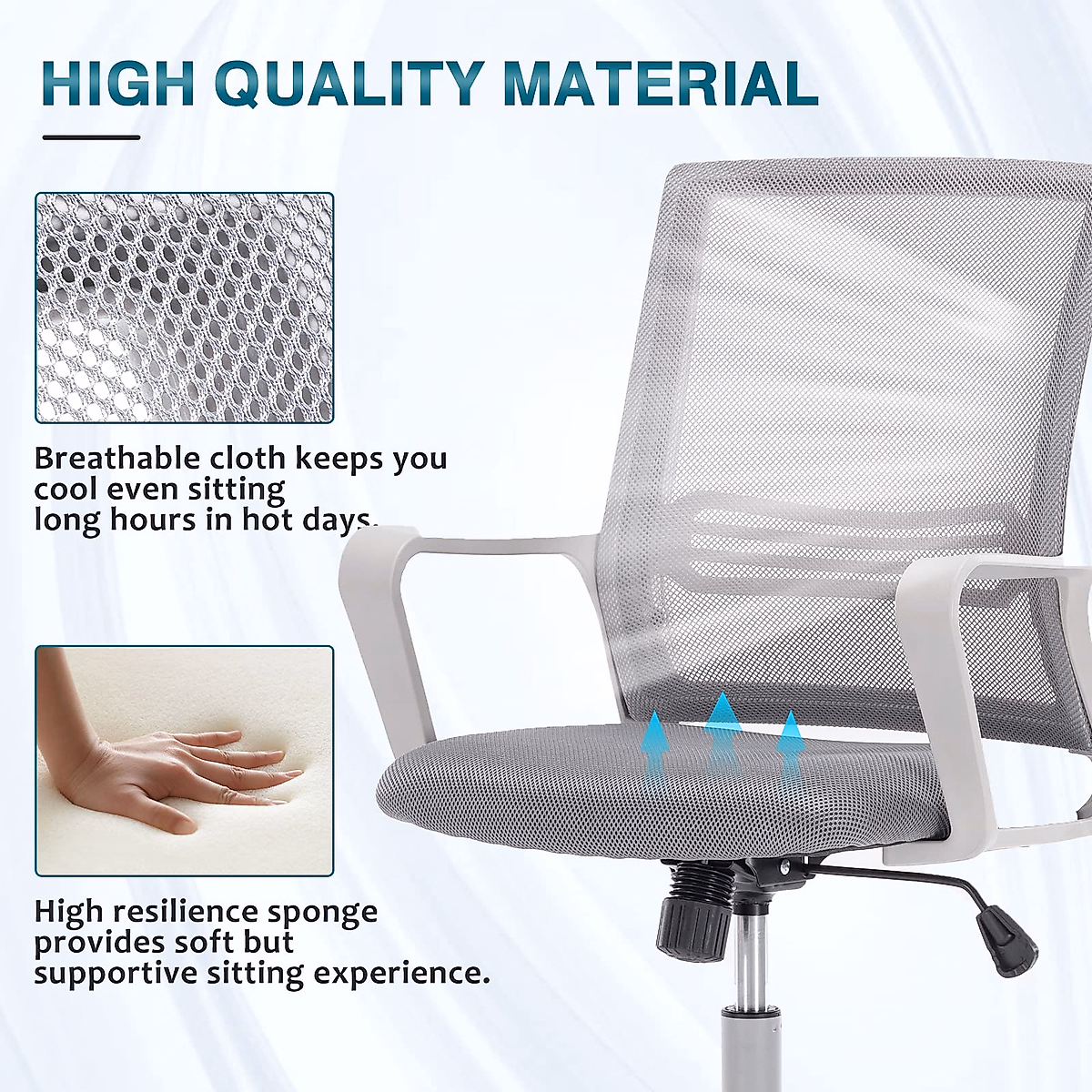 HIGH QUALITY MATERIAL

Breathable cloth keeps you cool even sitting long hours in hot days.

High resilience sponge provides soft but supportive sitting experience.